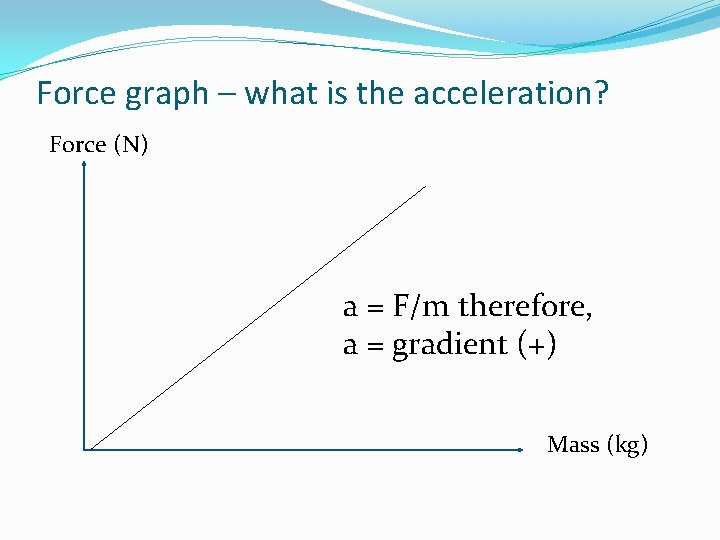 Force graph – what is the acceleration?

Force (N)

a = F/m therefore,
a = gradient (+)

Mass (kg)